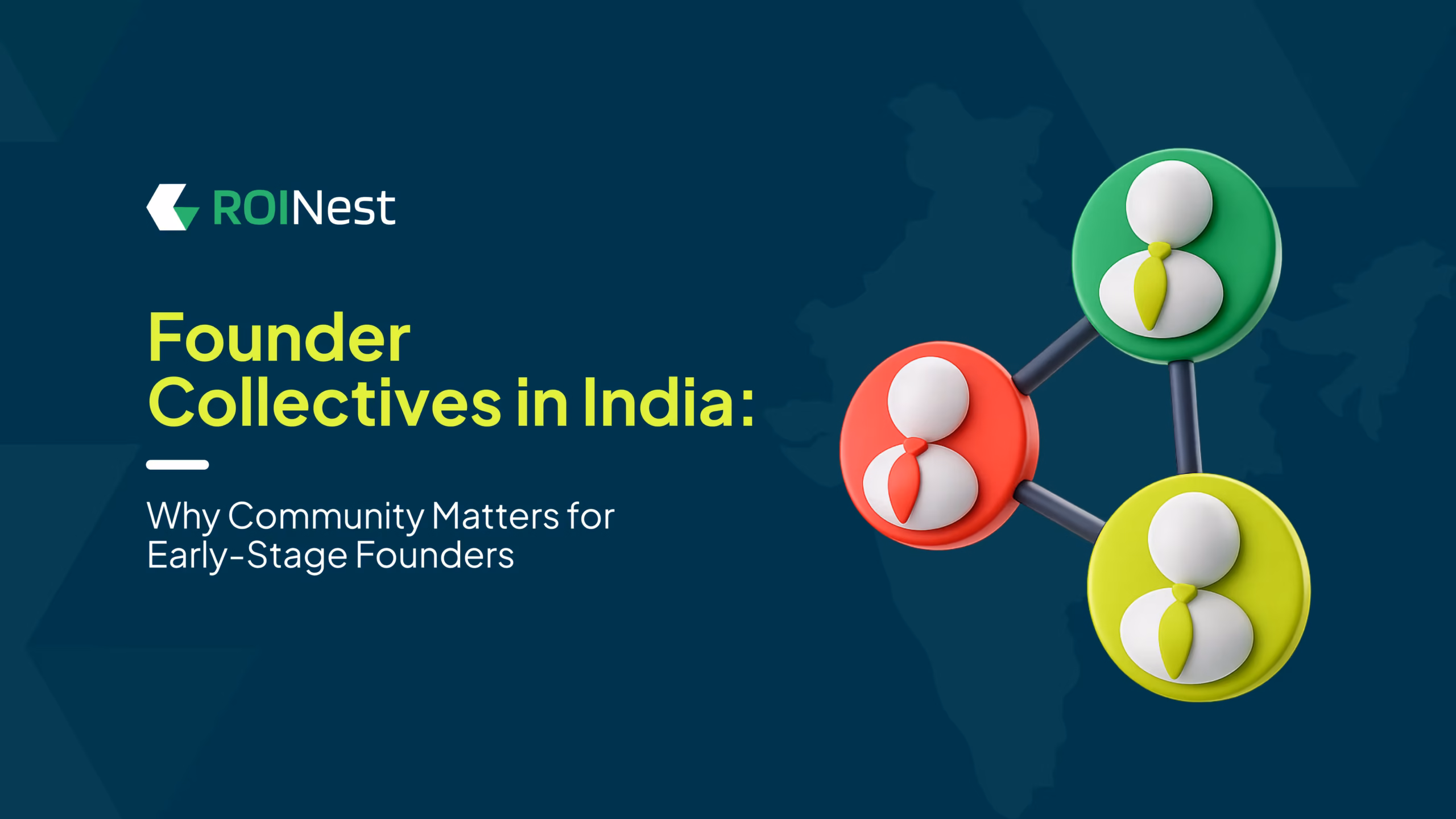 ROINest

Founder Collectives in India:

Why Community Matters for Early-Stage Founders